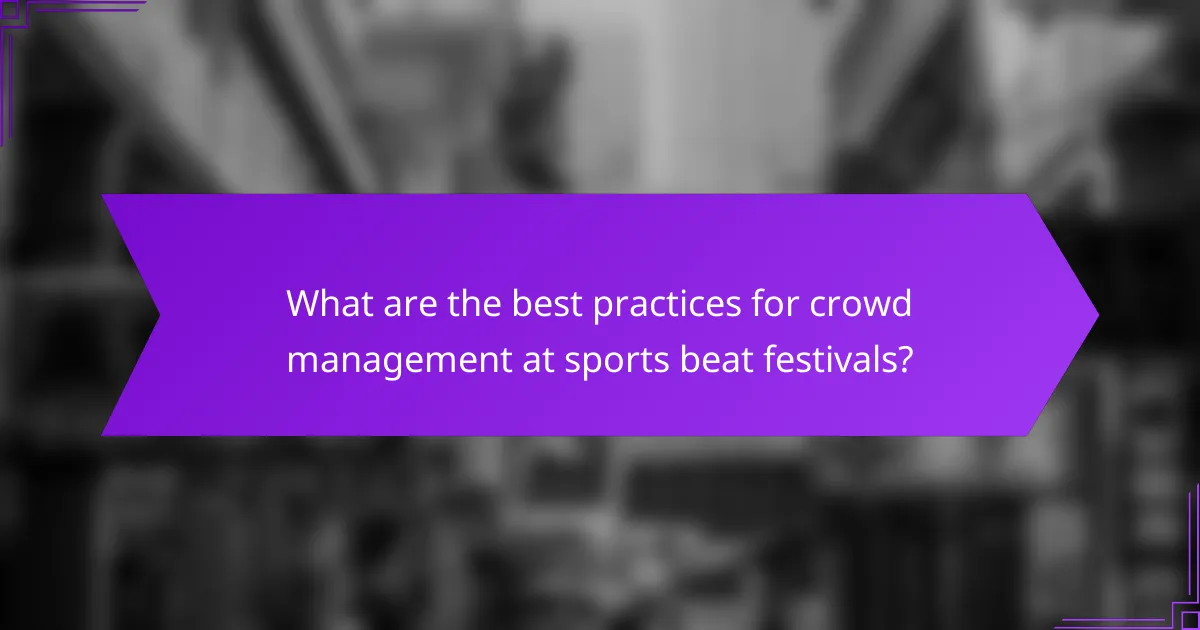 What are the best practices for crowd management at sports beat festivals?